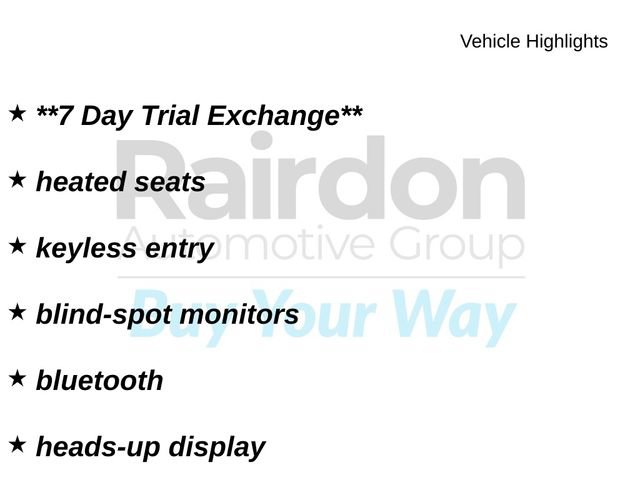 Vehicle Highlights

★ **7 Day Trial Exchange**

★ heated seats

★ keyless entry

★ blind-spot monitors

★ bluetooth

★ heads-up display

Rairdon
Automotive Group
Buy Your Way